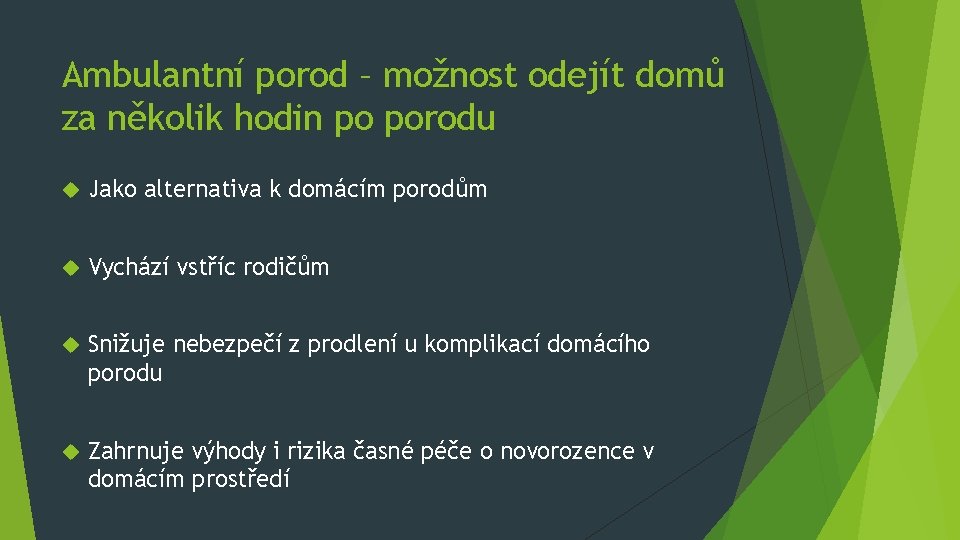 Ambulantní porod – možnost odejít domů za několik hodin po porodu

Jako alternativa k domácím porodům

Vychází vstříc rodičům

Snižuje nebezpečí z prodlení u komplikací domácího porodu

Zahrnuje výhody i rizika časné péče o novorozence v domácím prostředí